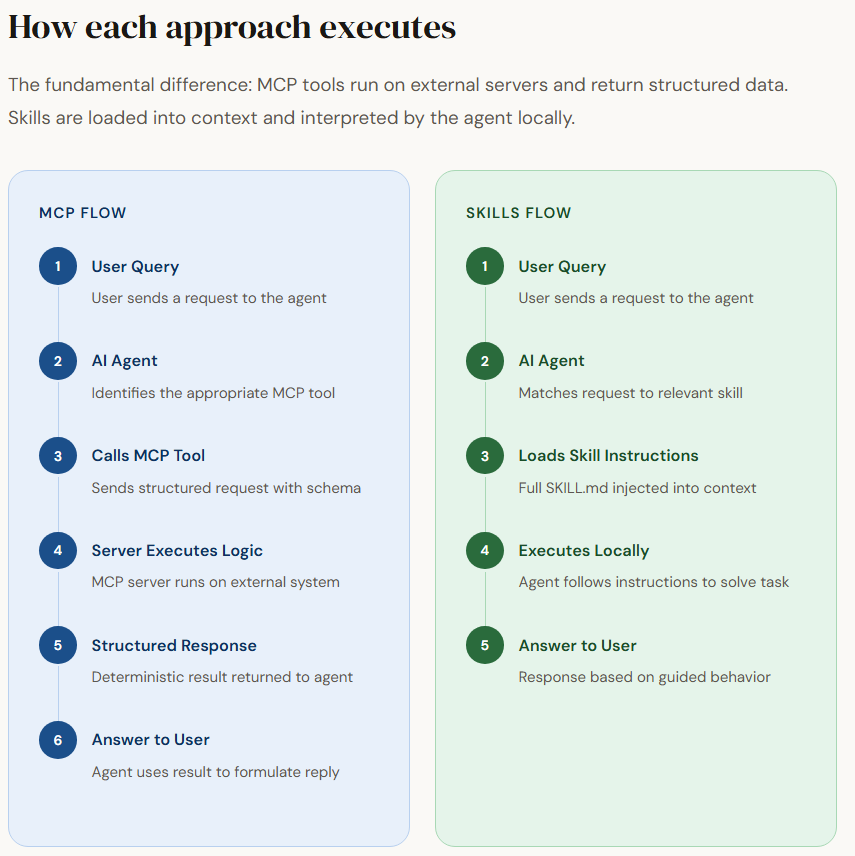 How each approach executes

The fundamental difference: MCP tools run on external servers and return structured data. Skills are loaded into context and interpreted by the agent locally.

MCP FLOW

1 User Query
User sends a request to the agent

2 AI Agent
Identifies the appropriate MCP tool

3 Calls MCP Tool
Sends structured request with schema

4 Server Executes Logic
MCP server runs on external system

5 Structured Response
Deterministic result returned to agent

6 Answer to User
Agent uses result to formulate reply

SKILLS FLOW

1 User Query
User sends a request to the agent

2 AI Agent
Matches request to relevant skill

3 Loads Skill Instructions
Full SKILL.md injected into context

4 Executes Locally
Agent follows instructions to solve task

5 Answer to User
Response based on guided behavior